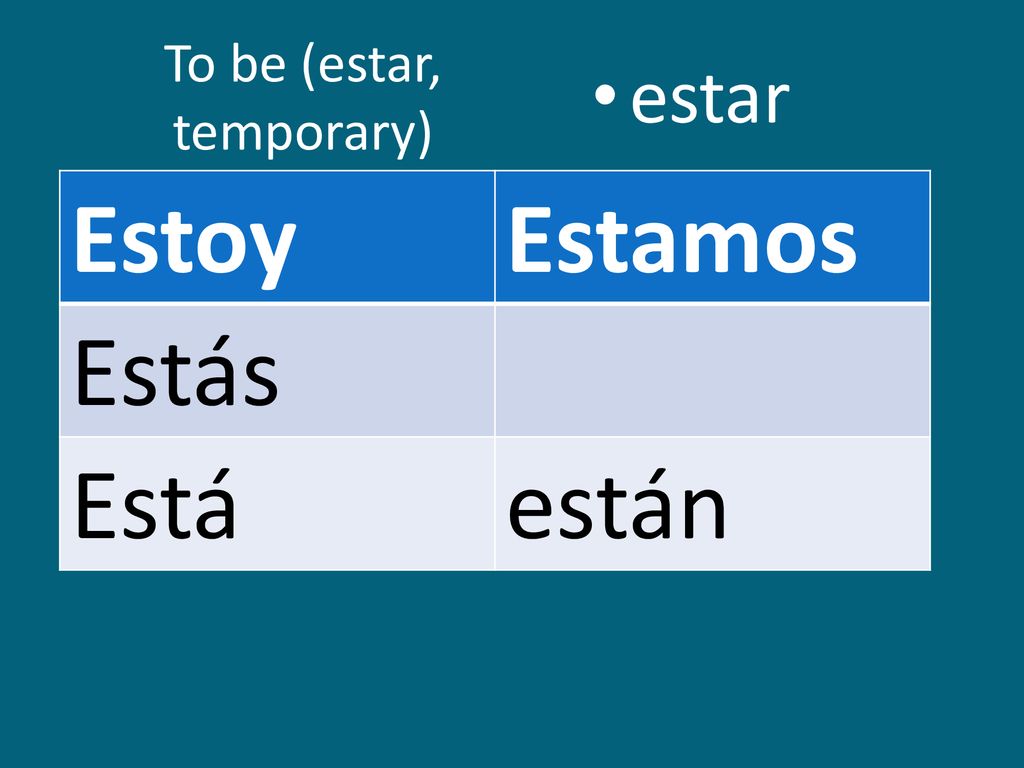 To be (estar, temporary)

• estar

| Estoy | Estamos |
|---|---|
| Estás | |
| Está | están |